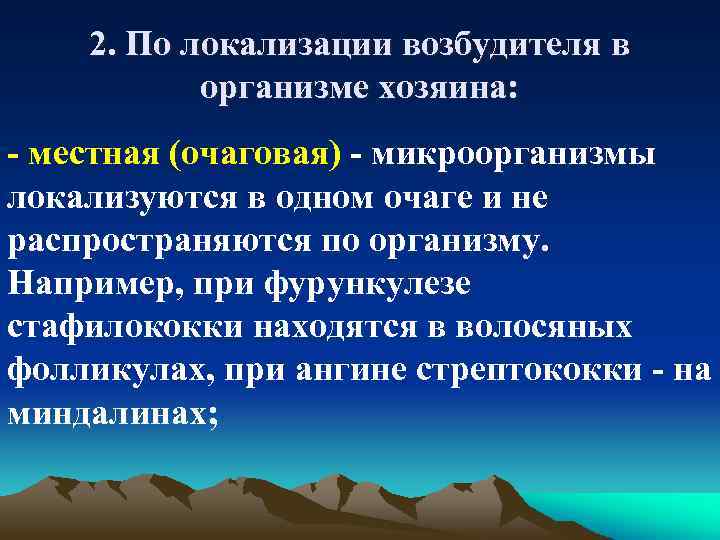 2. По локализации возбудителя в организме хозяина:

- местная (очаговая) - микроорганизмы локализуются в одном очаге и не распространяются по организму. Например, при фурункулезе стафилококки находятся в волосяных фолликулах, при ангине стрептококки - на миндалинах;